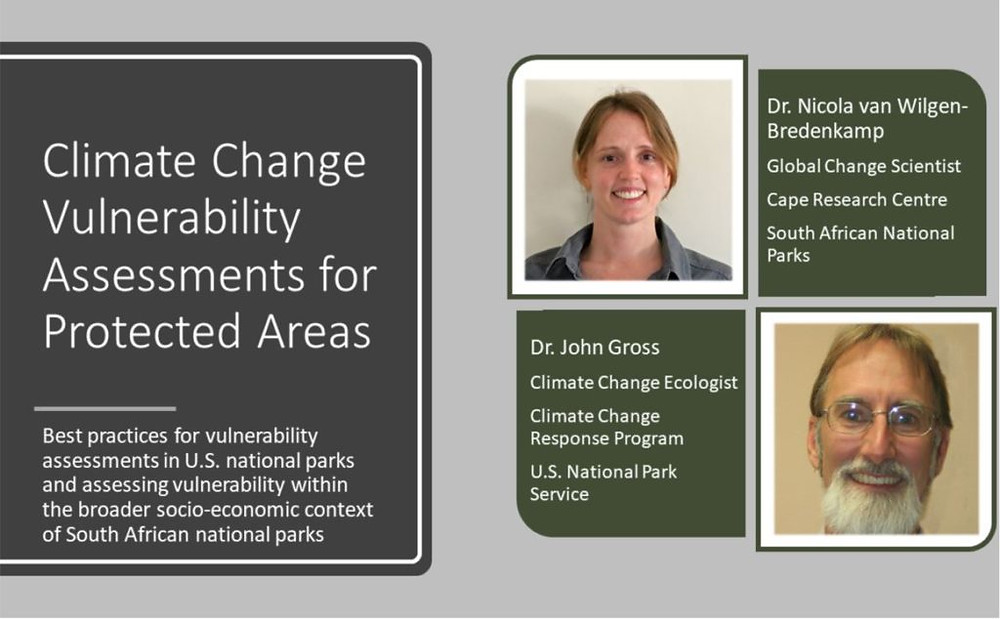 Climate Change Vulnerability Assessments for Protected Areas

Best practices for vulnerability assessments in U.S. national parks and assessing vulnerability within the broader socio-economic context of South African national parks

Dr. Nicola van Wilgen-Bredenkamp

Global Change Scientist

Cape Research Centre

South African National Parks

Dr. John Gross

Climate Change Ecologist

Climate Change Response Program

U.S. National Park Service